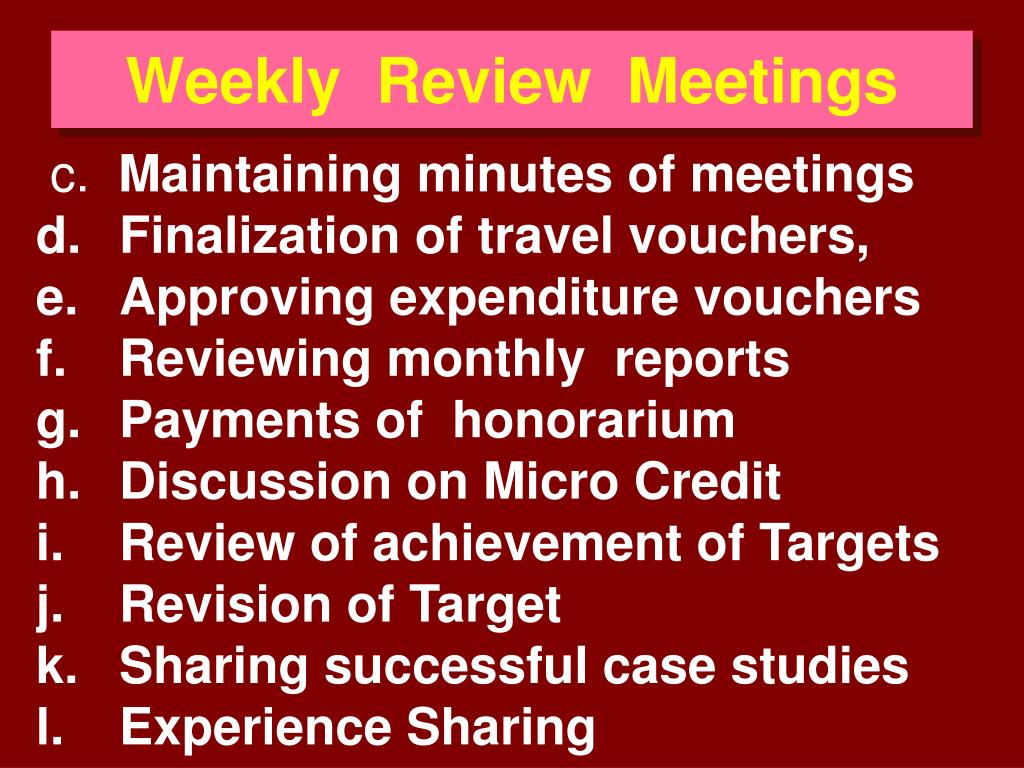 Weekly Review Meetings

c. Maintaining minutes of meetings
d. Finalization of travel vouchers,
e. Approving expenditure vouchers
f. Reviewing monthly reports
g. Payments of honorarium
h. Discussion on Micro Credit
i. Review of achievement of Targets
j. Revision of Target
k. Sharing successful case studies
l. Experience Sharing